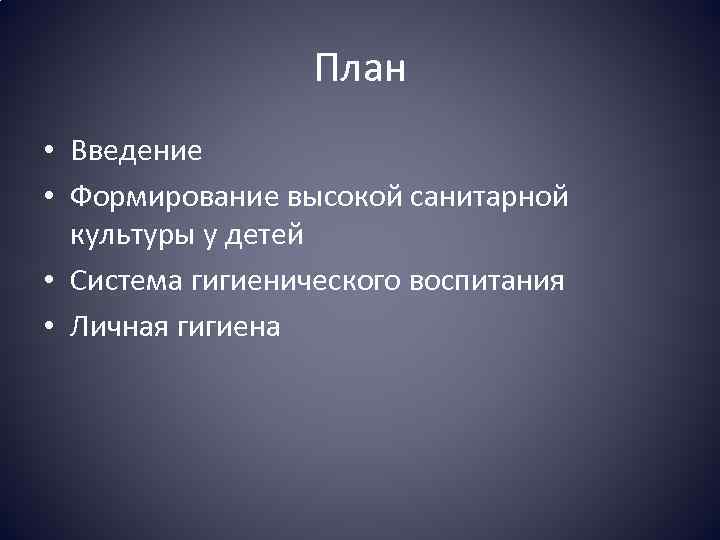 План

• Введение
• Формирование высокой санитарной культуры у детей
• Система гигиенического воспитания
• Личная гигиена